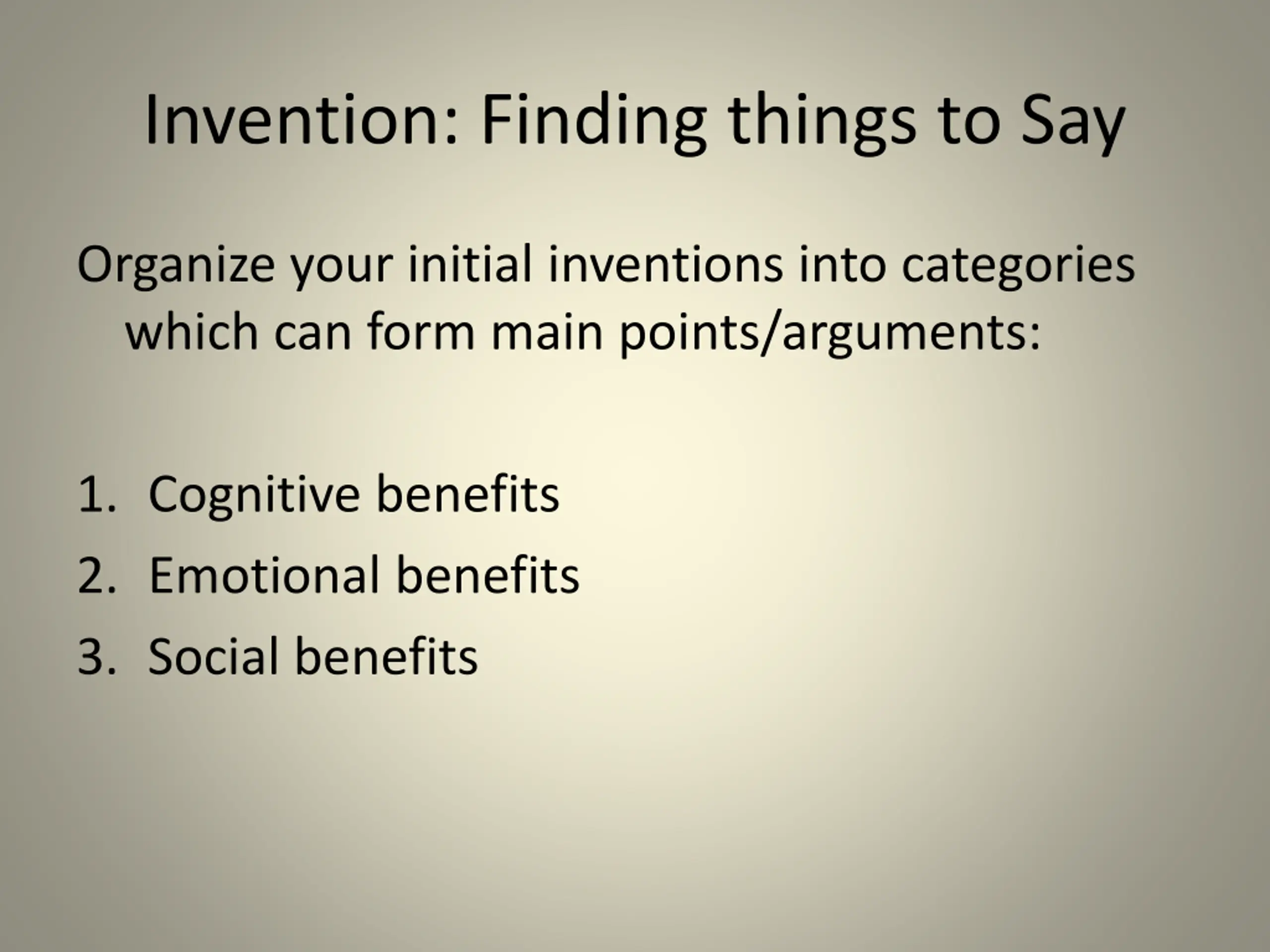 Invention: Finding things to Say

Organize your initial inventions into categories which can form main points/arguments:

1. Cognitive benefits
2. Emotional benefits
3. Social benefits